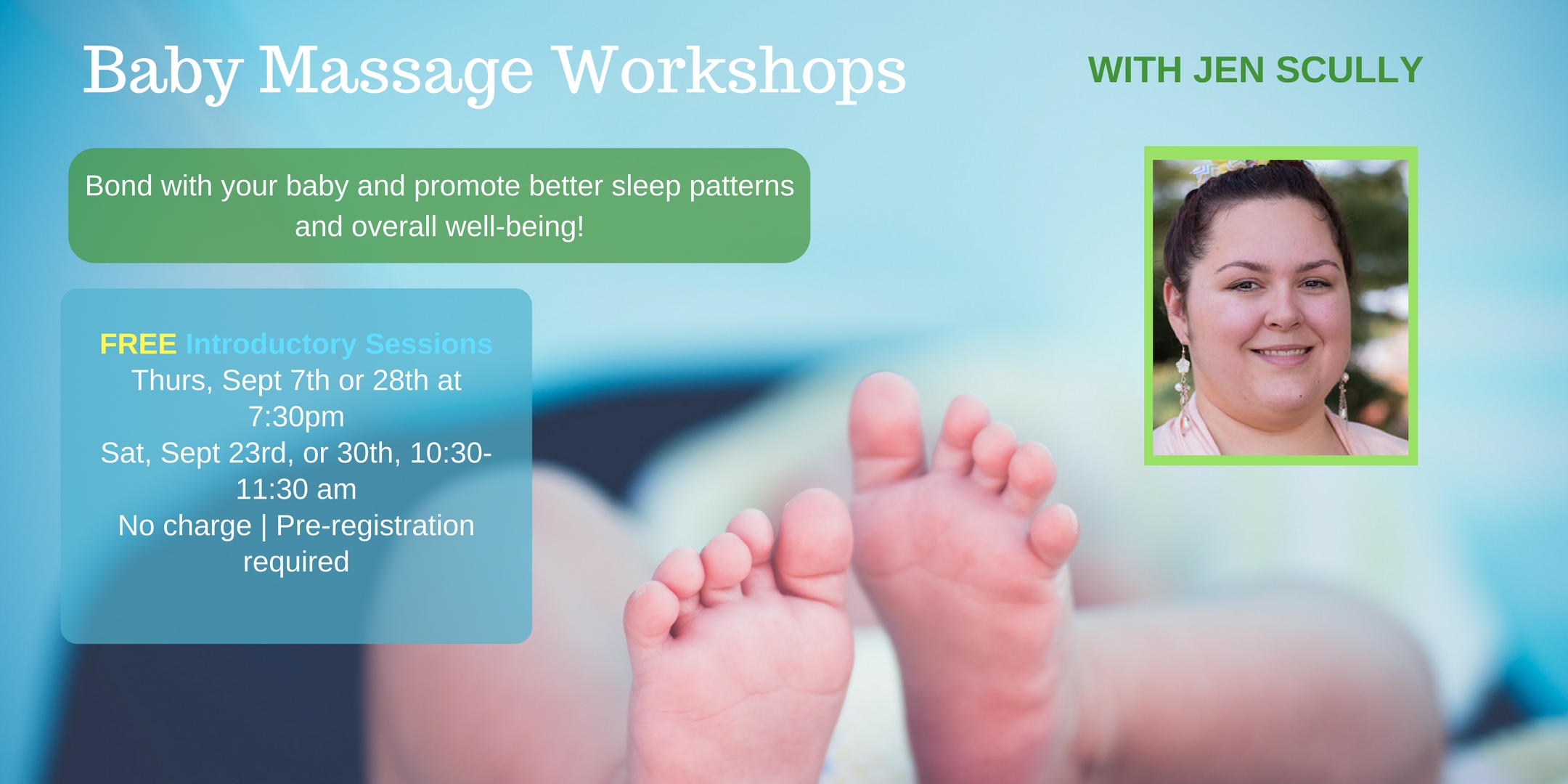 Baby Massage Workshops

WITH JEN SCULLY

Bond with your baby and promote better sleep patterns and overall well-being!

FREE Introductory Sessions
Thurs, Sept 7th or 28th at 7:30pm
Sat, Sept 23rd, or 30th, 10:30-11:30 am
No charge | Pre-registration required